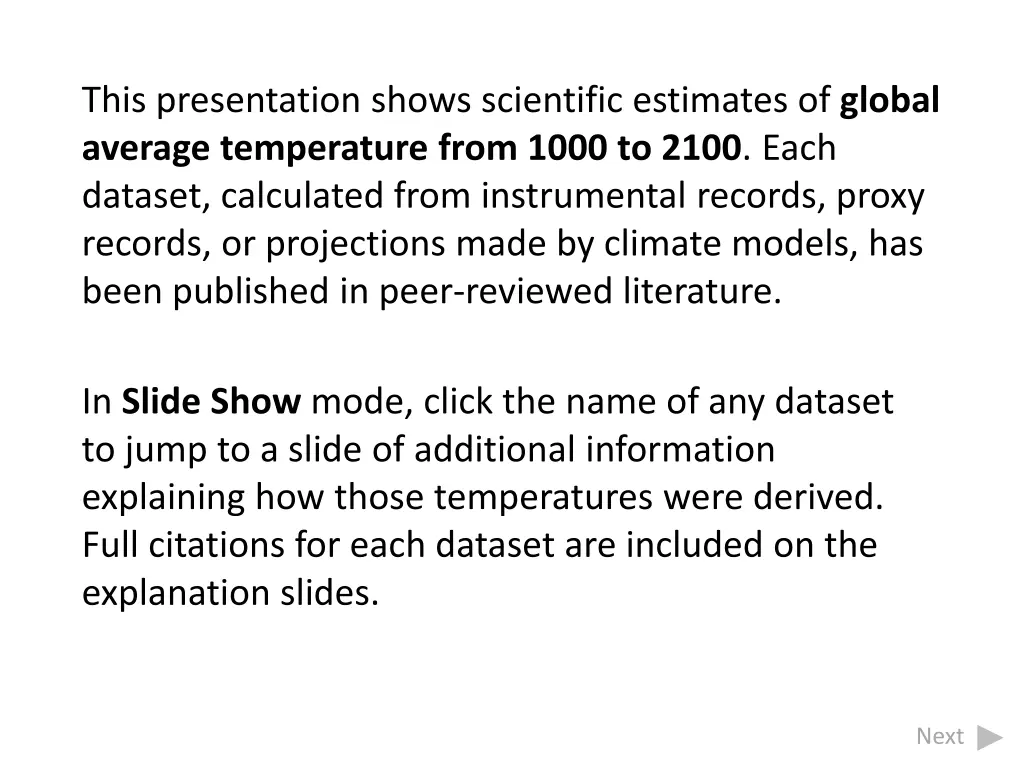 This presentation shows scientific estimates of global average temperature from 1000 to 2100. Each dataset, calculated from instrumental records, proxy records, or projections made by climate models, has been published in peer-reviewed literature.

In Slide Show mode, click the name of any dataset to jump to a slide of additional information explaining how those temperatures were derived. Full citations for each dataset are included on the explanation slides.

Next